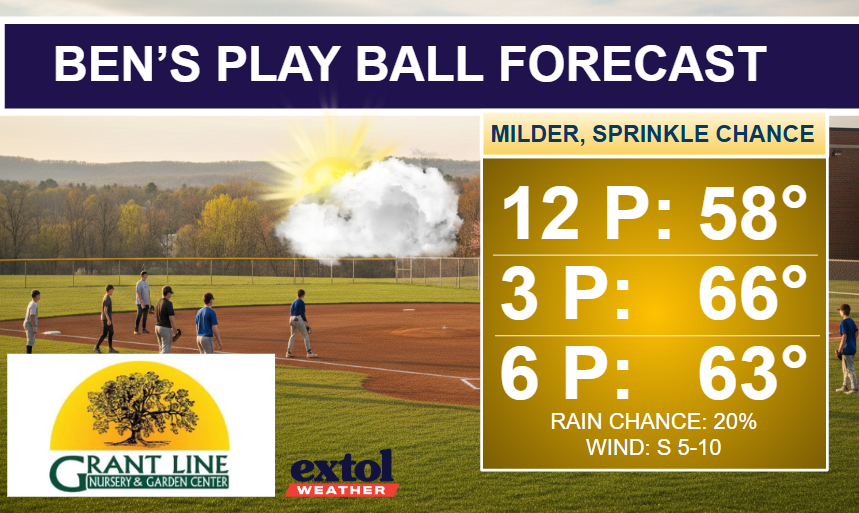 BEN'S PLAY BALL FORECAST

MILDER, SPRINKLE CHANCE

12 P: 58°

3 P: 66°

6 P: 63°

RAIN CHANCE: 20%
WIND: S 5-10

GRANT LINE
NURSERY & GARDEN CENTER

extol
WEATHER